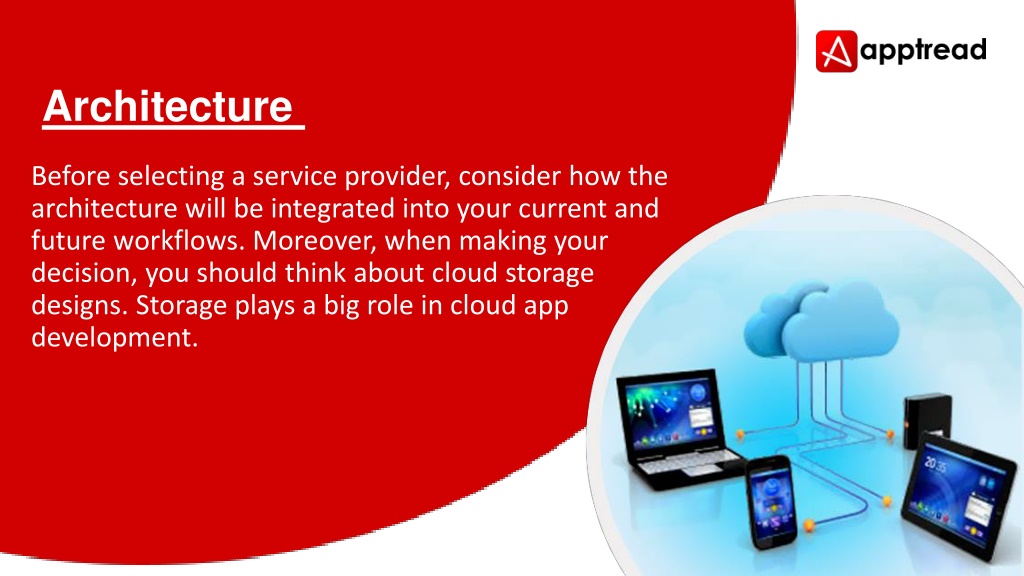 apptread

Architecture

Before selecting a service provider, consider how the architecture will be integrated into your current and future workflows. Moreover, when making your decision, you should think about cloud storage designs. Storage plays a big role in cloud app development.

20:35